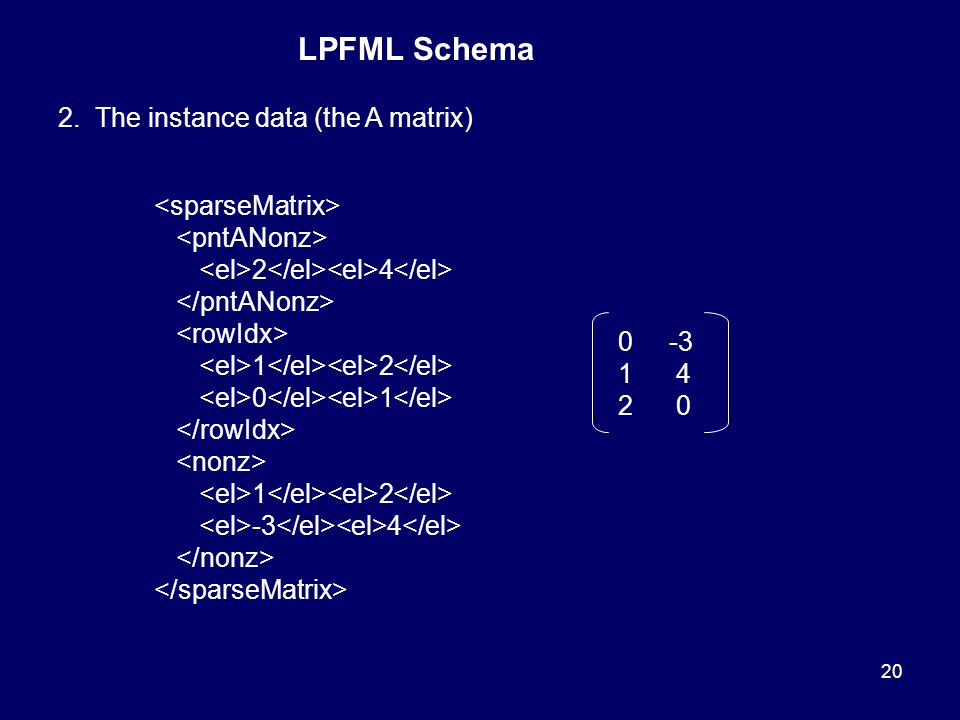 LPFML Schema

2. The instance data (the A matrix)

<sparseMatrix>
<pntANonz>
<el>2</el><el>4</el>
</pntANonz>
<rowIdx>
<el>1</el><el>2</el>
<el>0</el><el>1</el>
</rowIdx>
<nonz>
<el>1</el><el>2</el>
<el>-3</el><el>4</el>
</nonz>
</sparseMatrix>

$\begin{pmatrix} 0 & -3 \\ 1 & 4 \\ 2 & 0 \end{pmatrix}$

20